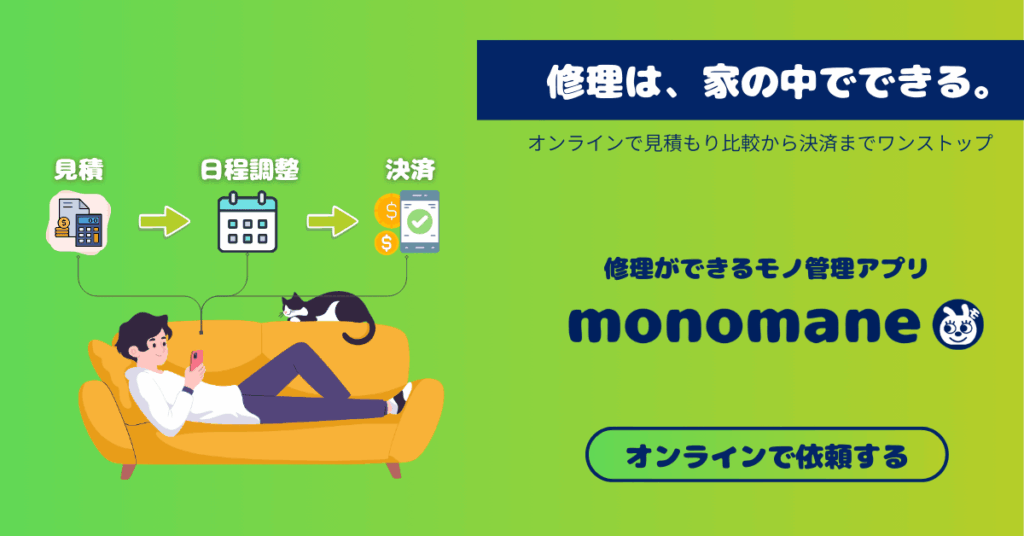 修理は、家の中でできる。

オンラインで見積もり比較から決済までワンストップ

見積

日程調整

決済

修理ができるモノ管理アプリ

monomane

オンラインで依頼する